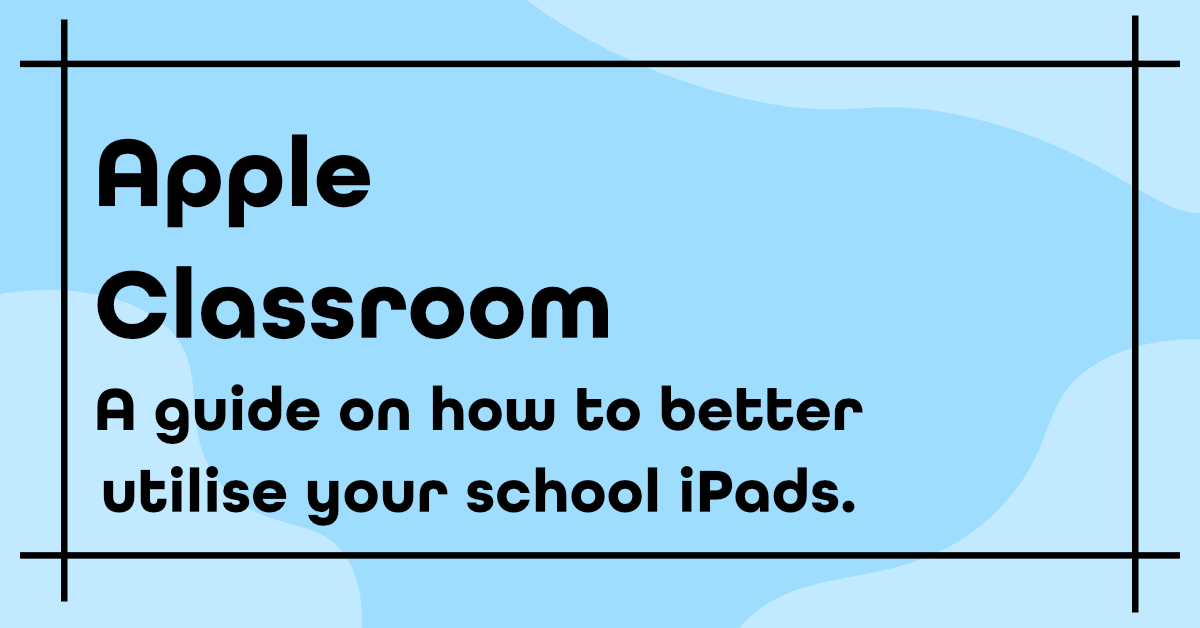 Apple Classroom

A guide on how to better utilise your school iPads.